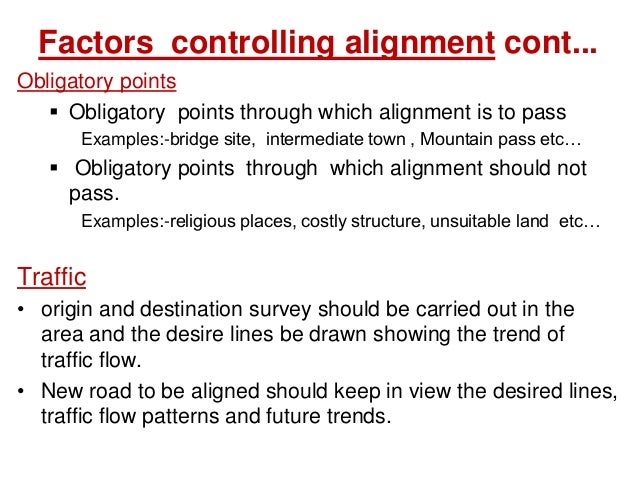 Factors controlling alignment cont...

Obligatory points

▪ Obligatory points through which alignment is to pass
Examples:-bridge site, intermediate town , Mountain pass etc…

▪ Obligatory points through which alignment should not pass.
Examples:-religious places, costly structure, unsuitable land etc…

Traffic

• origin and destination survey should be carried out in the area and the desire lines be drawn showing the trend of traffic flow.

• New road to be aligned should keep in view the desired lines, traffic flow patterns and future trends.